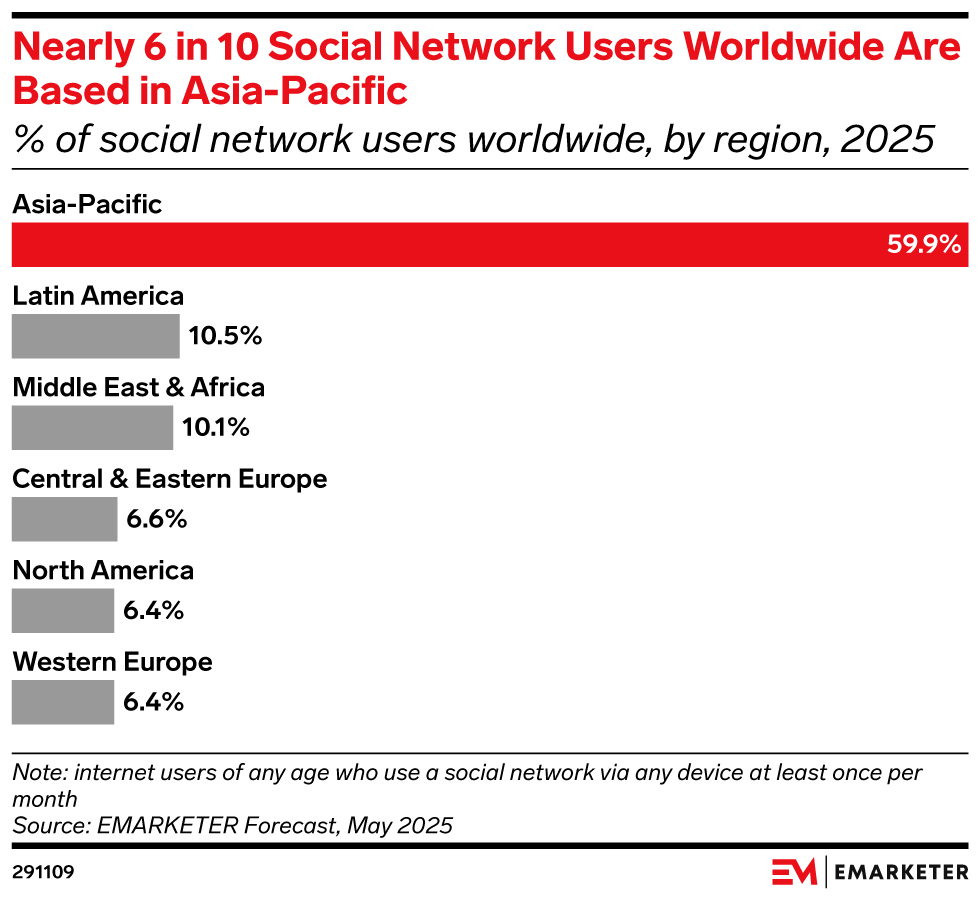 Nearly 6 in 10 Social Network Users Worldwide Are Based in Asia-Pacific
% of social network users worldwide, by region, 2025

Asia-Pacific
59.9%

Latin America
10.5%

Middle East & Africa
10.1%

Central & Eastern Europe
6.6%

North America
6.4%

Western Europe
6.4%

Note: internet users of any age who use a social network via any device at least once per month
Source: EMARKETER Forecast, May 2025

291109

EM | EMARKETER